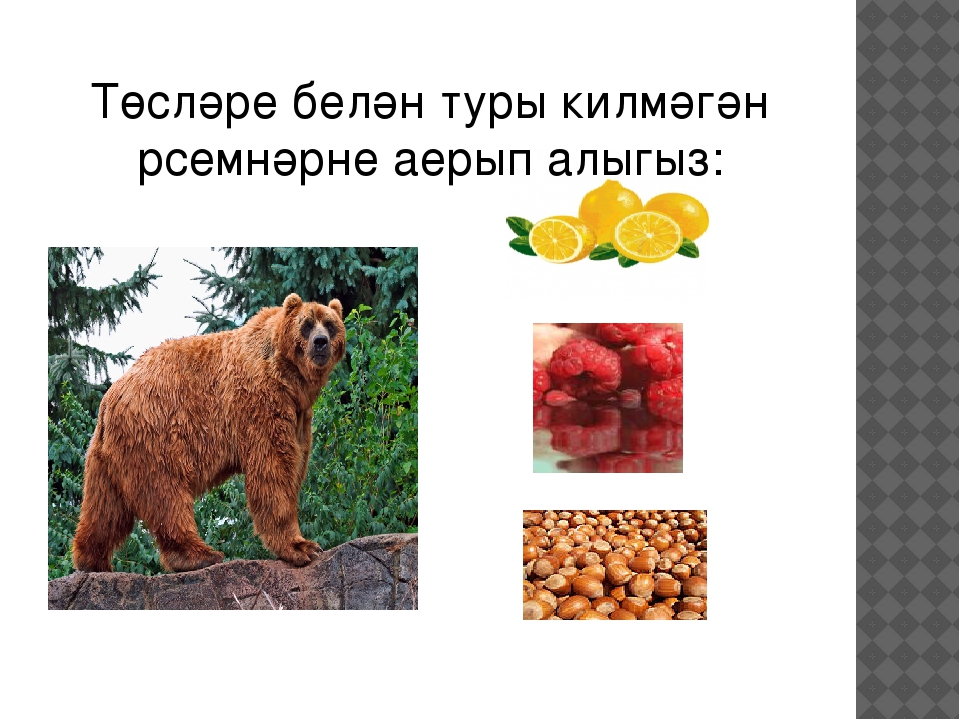 Төсләре белән туры килмәгән рсемнәрне аерып алыгыз: